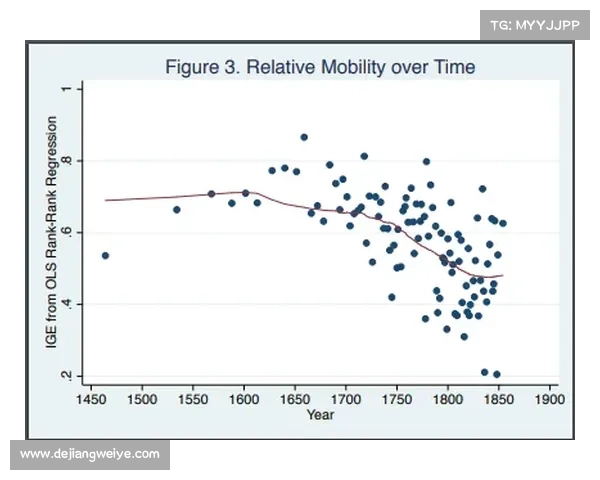 TG: MYYJJPP

Figure 3. Relative Mobility over Time

IGE from OLS Rank-Rank Regression

1
.8
.6
.4
.2

1450 1500 1550 1600 1650 1700 1750 1800 1850 1900
Year

www.dejiangweiye.com